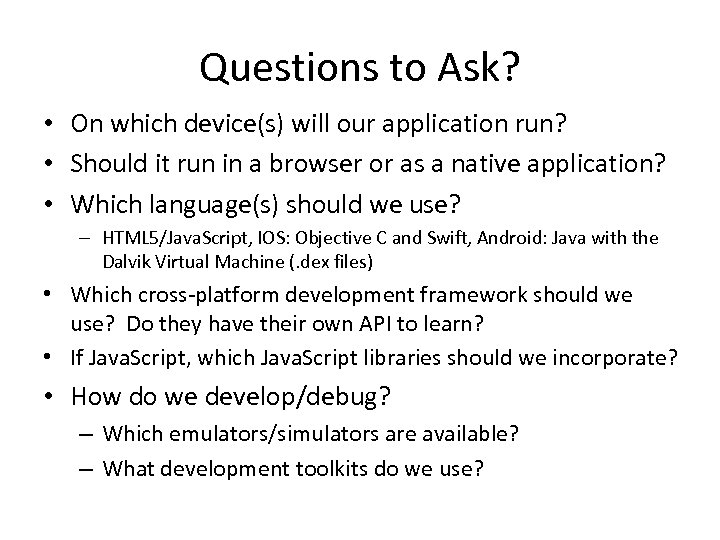 Questions to Ask?

• On which device(s) will our application run?
• Should it run in a browser or as a native application?
• Which language(s) should we use?
 – HTML5/JavaScript, IOS: Objective C and Swift, Android: Java with the Dalvik Virtual Machine (.dex files)
• Which cross-platform development framework should we use? Do they have their own API to learn?
• If JavaScript, which JavaScript libraries should we incorporate?
• How do we develop/debug?
 – Which emulators/simulators are available?
 – What development toolkits do we use?